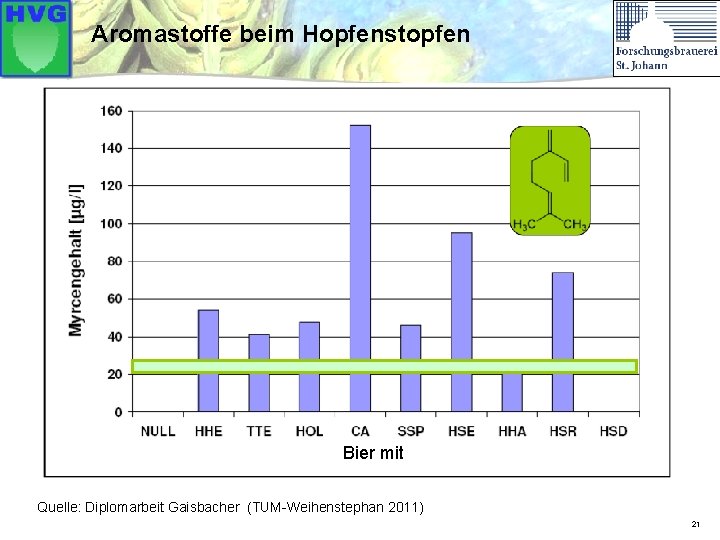 HVG

Aromastoffe beim Hopfenstopfen

Forschungsbrauerei St. Johann

Myrcengehalt [µg/l]

160
140
120
100
80
60
40
20
0

$H_3C$ $CH_3$

NULL HHE TTE HOL CA SSP HSE HHA HSR HSD

Bier mit

Quelle: Diplomarbeit Gaisbacher (TUM-Weihenstephan 2011)

21